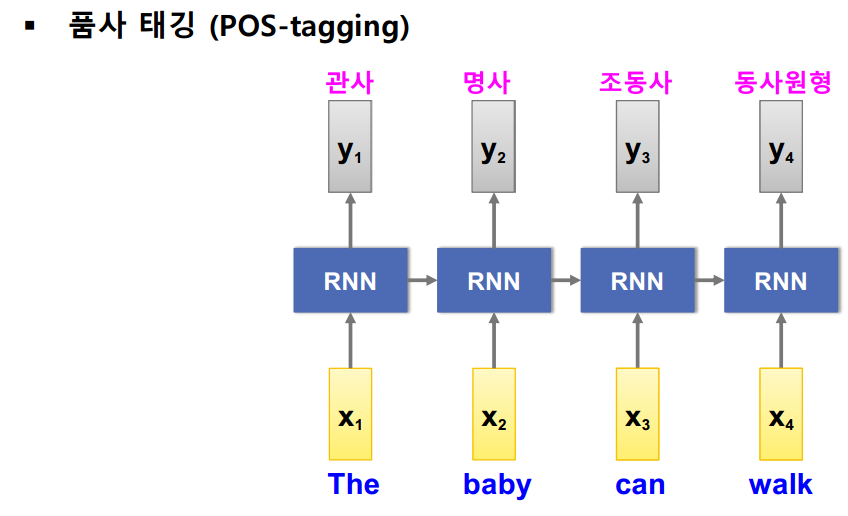 ▪ 품사 태깅 (POS-tagging)

관사 명사 조동사 동사원형

$y_1$ $y_2$ $y_3$ $y_4$

RNN RNN RNN RNN

$x_1$ $x_2$ $x_3$ $x_4$

The baby can walk